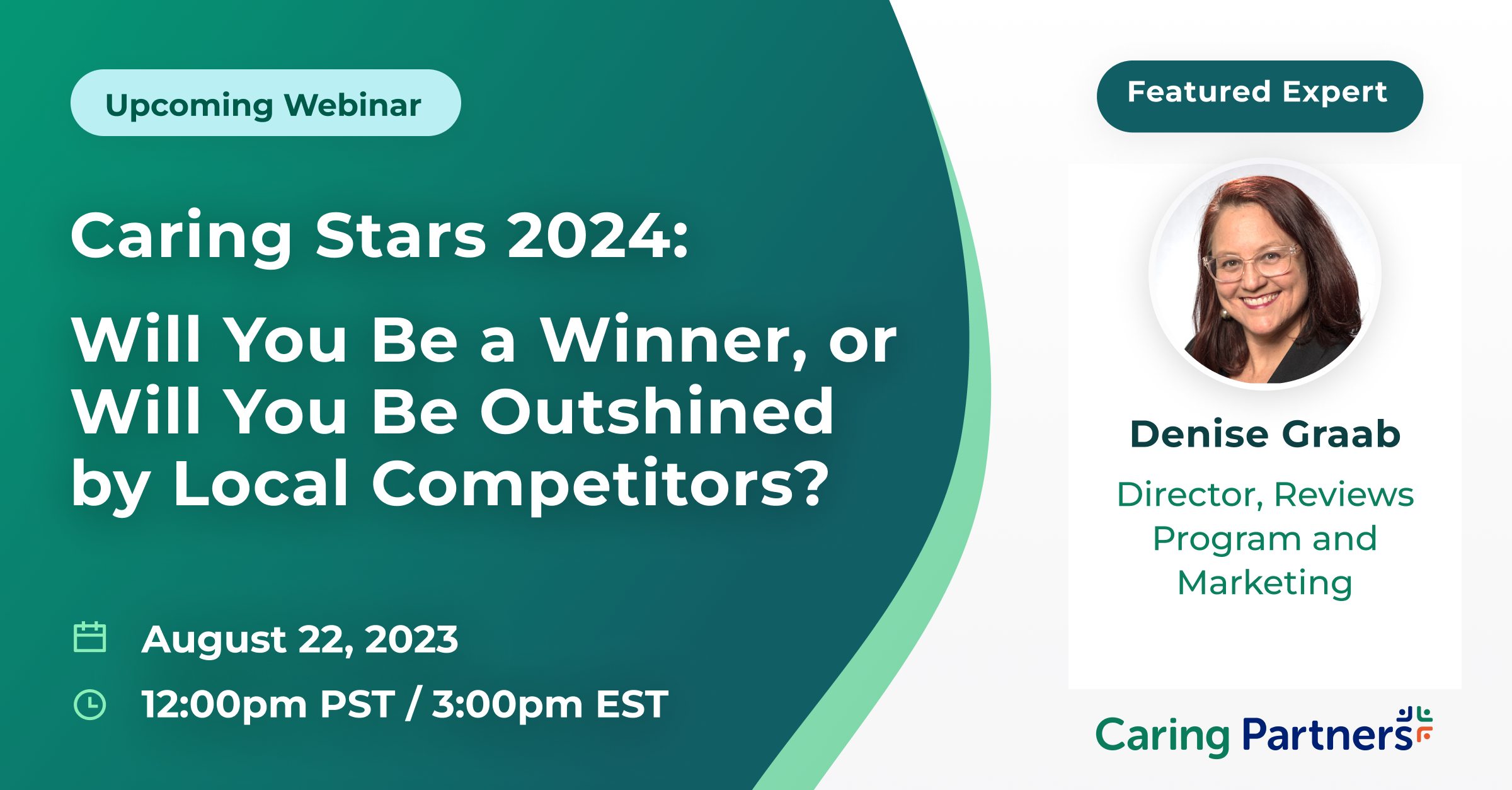 Upcoming Webinar

Caring Stars 2024:

Will You Be a Winner, or Will You Be Outshined by Local Competitors?

August 22, 2023

12:00pm PST / 3:00pm EST

Featured Expert

Denise Graab

Director, Reviews Program and Marketing

Caring Partners